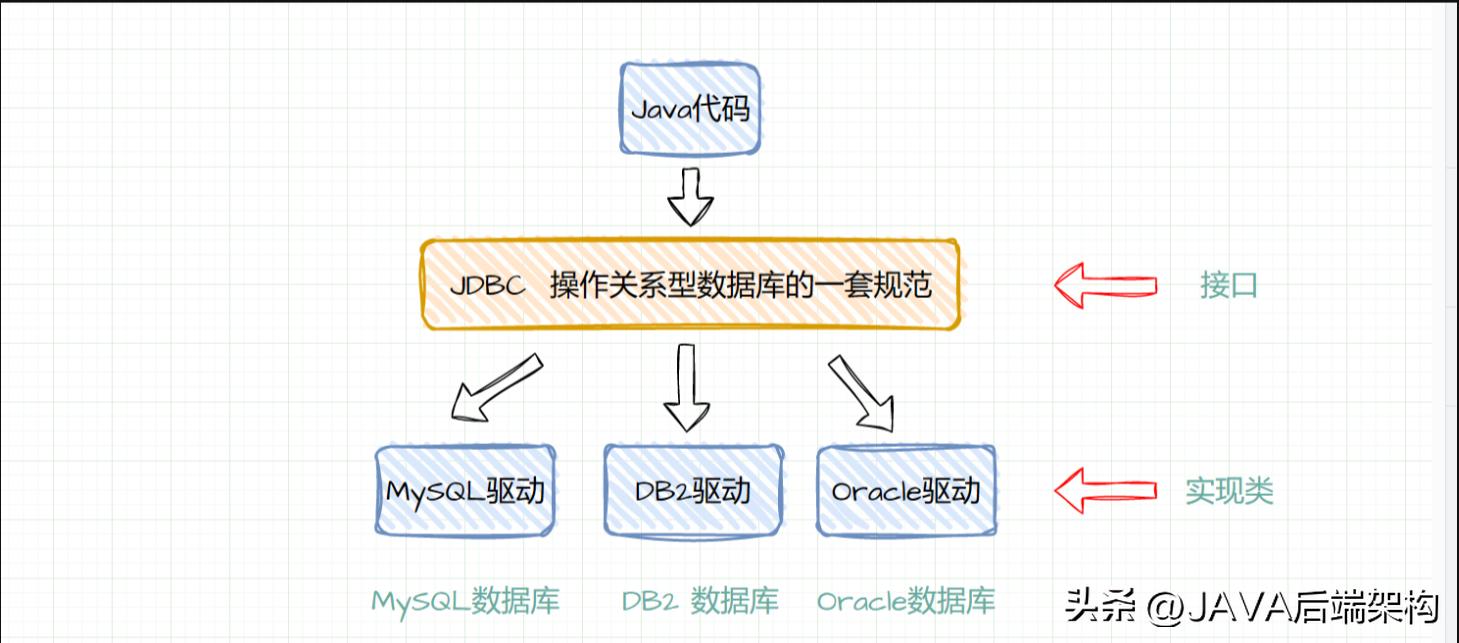 Java代码

JDBC 操作关系型数据库的一套规范

接口

MySQL驱动

DB2驱动

Oracle驱动

实现类

MySQL数据库

DB2 数据库

Oracle数据库

头条 @JAVA后端架构